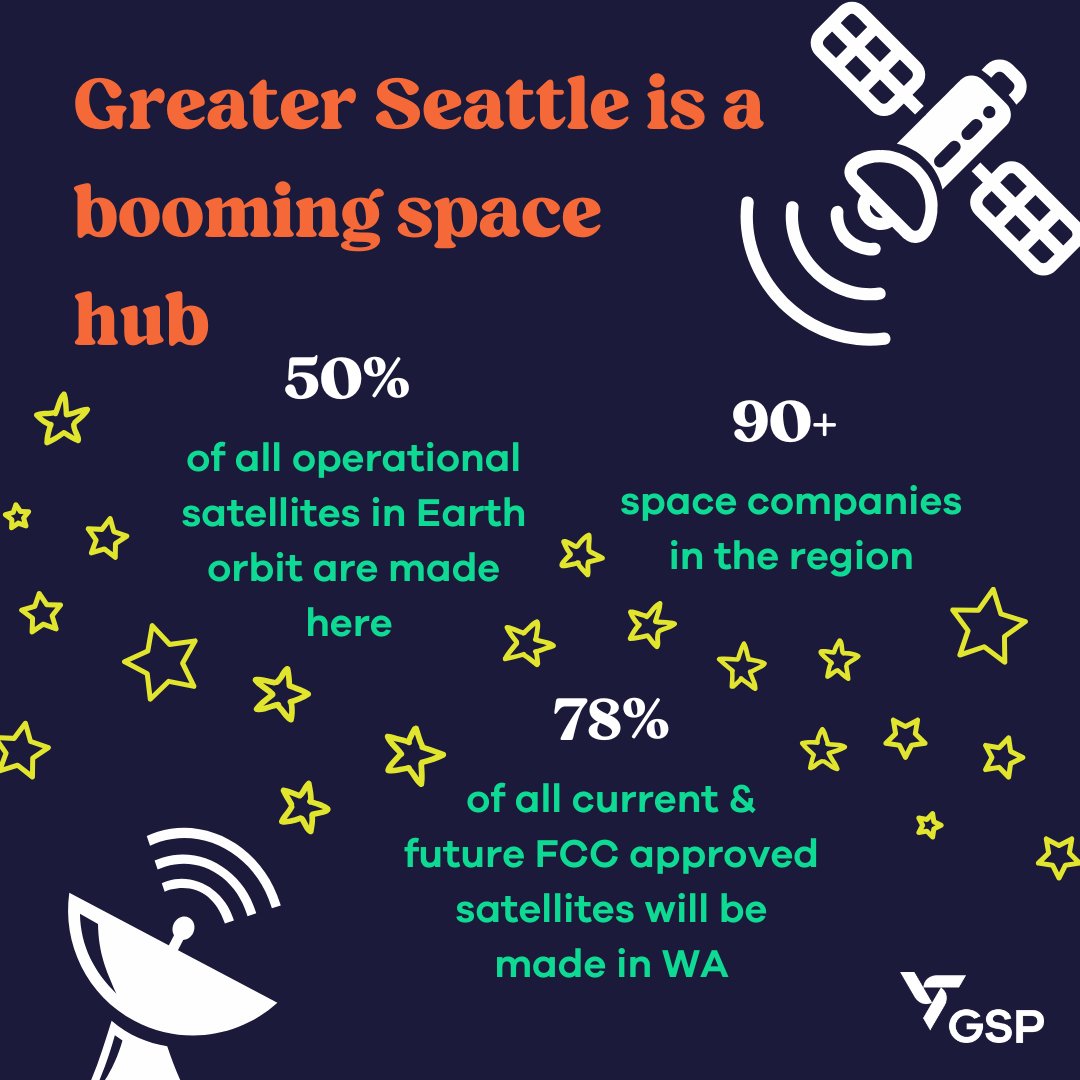 Greater Seattle is a booming space hub

50%

of all operational satellites in Earth orbit are made here

90+

space companies in the region

78%

of all current & future FCC approved satellites will be made in WA

GSP